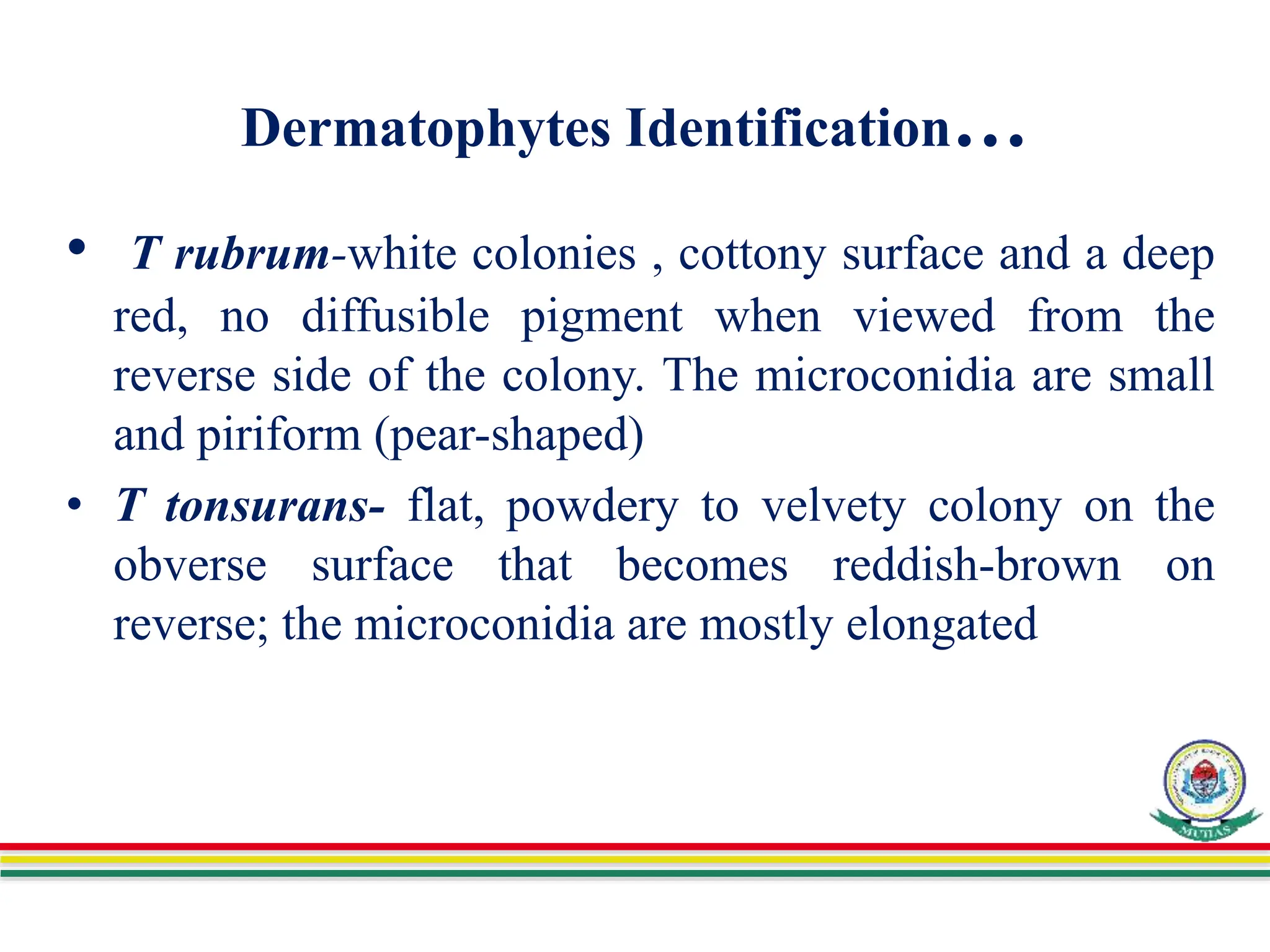 Dermatophytes Identification…

• T rubrum-white colonies , cottony surface and a deep red, no diffusible pigment when viewed from the reverse side of the colony. The microconidia are small and piriform (pear-shaped)

• T tonsurans- flat, powdery to velvety colony on the obverse surface that becomes reddish-brown on reverse; the microconidia are mostly elongated

MUHAS